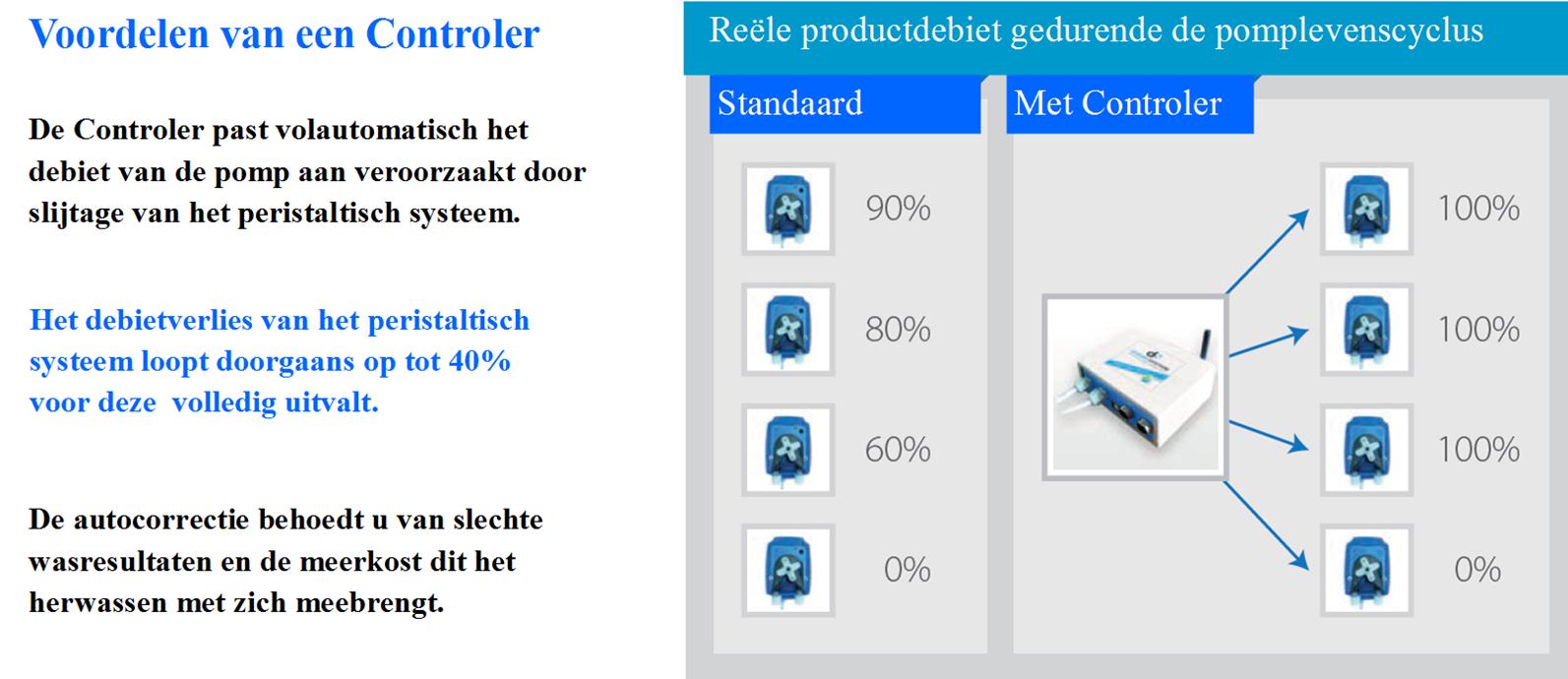 Voordelen van een Controler

De Controler past volautomatisch het debiet van de pomp aan veroorzaakt door slijtage van het peristaltisch systeem.

Het debietverlies van het peristaltisch systeem loopt doorgaans op tot 40% voor deze volledig uitvalt.

De autocorrectie behoedt u van slechte wasresultaten en de meerkost dit het herwassen met zich meebrengt.

Reële productdebiet gedurende de pomplevenscyclus

Standaard

90%

80%

60%

0%

Met Controler

100%

100%

100%

0%